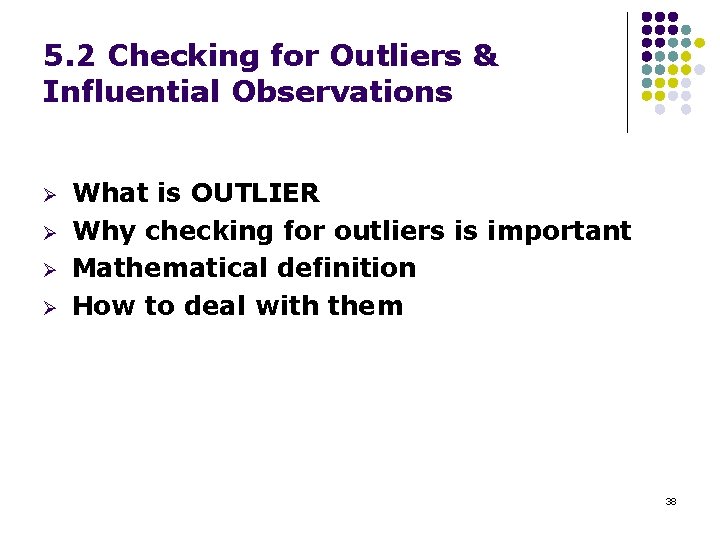 5.2 Checking for Outliers & Influential Observations

➢ What is OUTLIER
➢ Why checking for outliers is important
➢ Mathematical definition
➢ How to deal with them

38